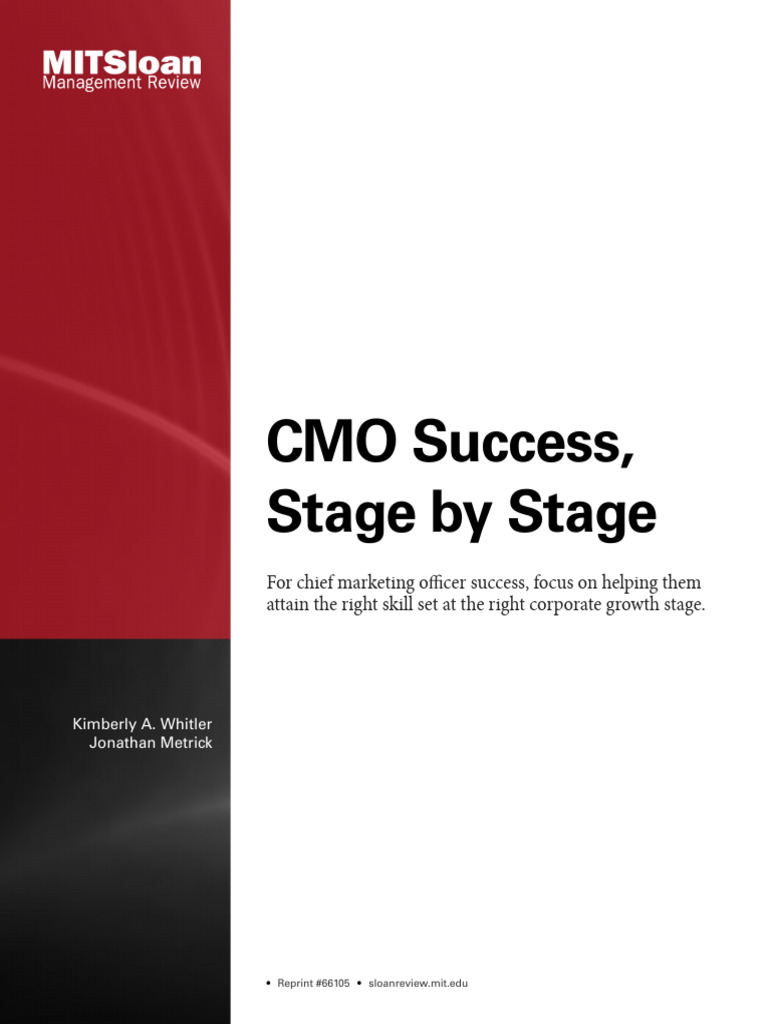 MITSloan
Management Review

CMO Success, Stage by Stage

For chief marketing officer success, focus on helping them attain the right skill set at the right corporate growth stage.

Kimberly A. Whitler
Jonathan Metrick

• Reprint #66105 • sloanreview.mit.edu